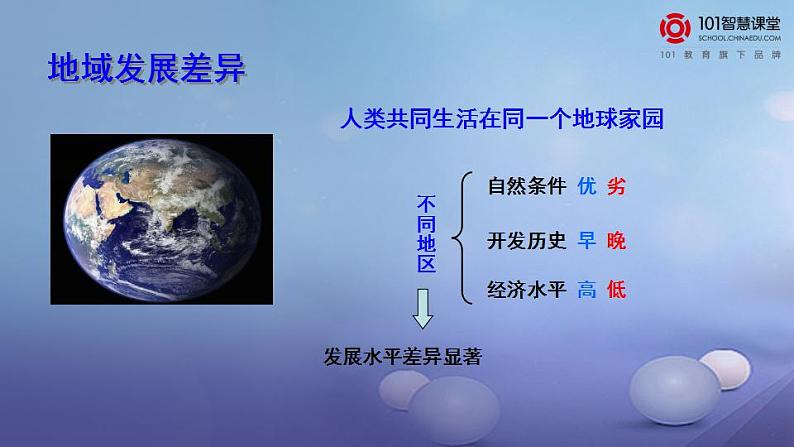 101智慧课堂
SCHOOL.CHINAEDU.COM
101 教育旗下品牌

地域发展差异

人类共同生活在同一个地球家园

不同地区

自然条件 优 劣

开发历史 早 晚

经济水平 高 低

发展水平差异显著